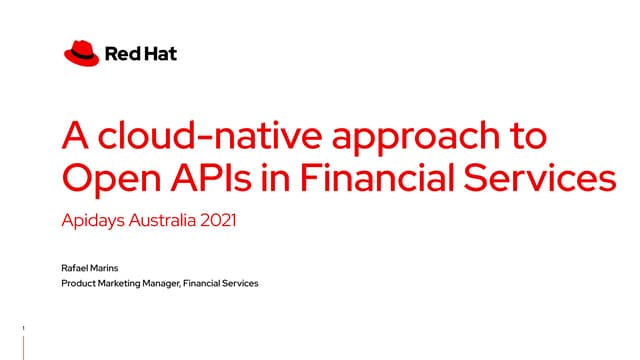 Red Hat

A cloud-native approach to Open APIs in Financial Services

Apidays Australia 2021

Rafael Marins
Product Marketing Manager, Financial Services

1